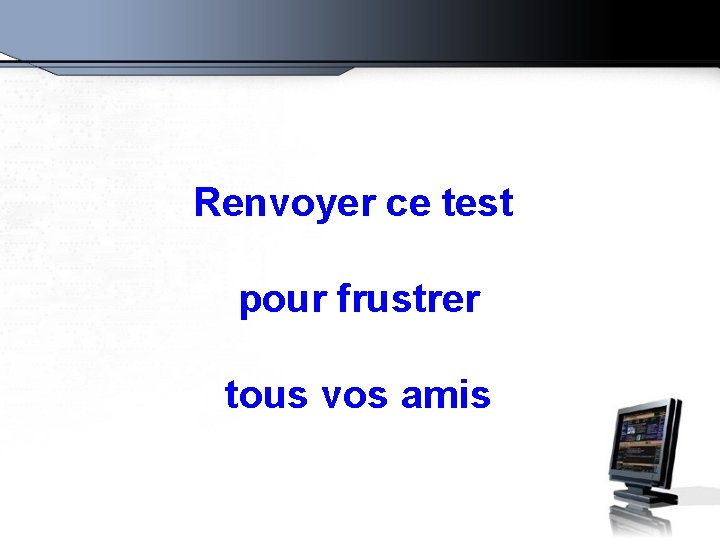 Renvoyer ce test

pour frustrer

tous vos amis